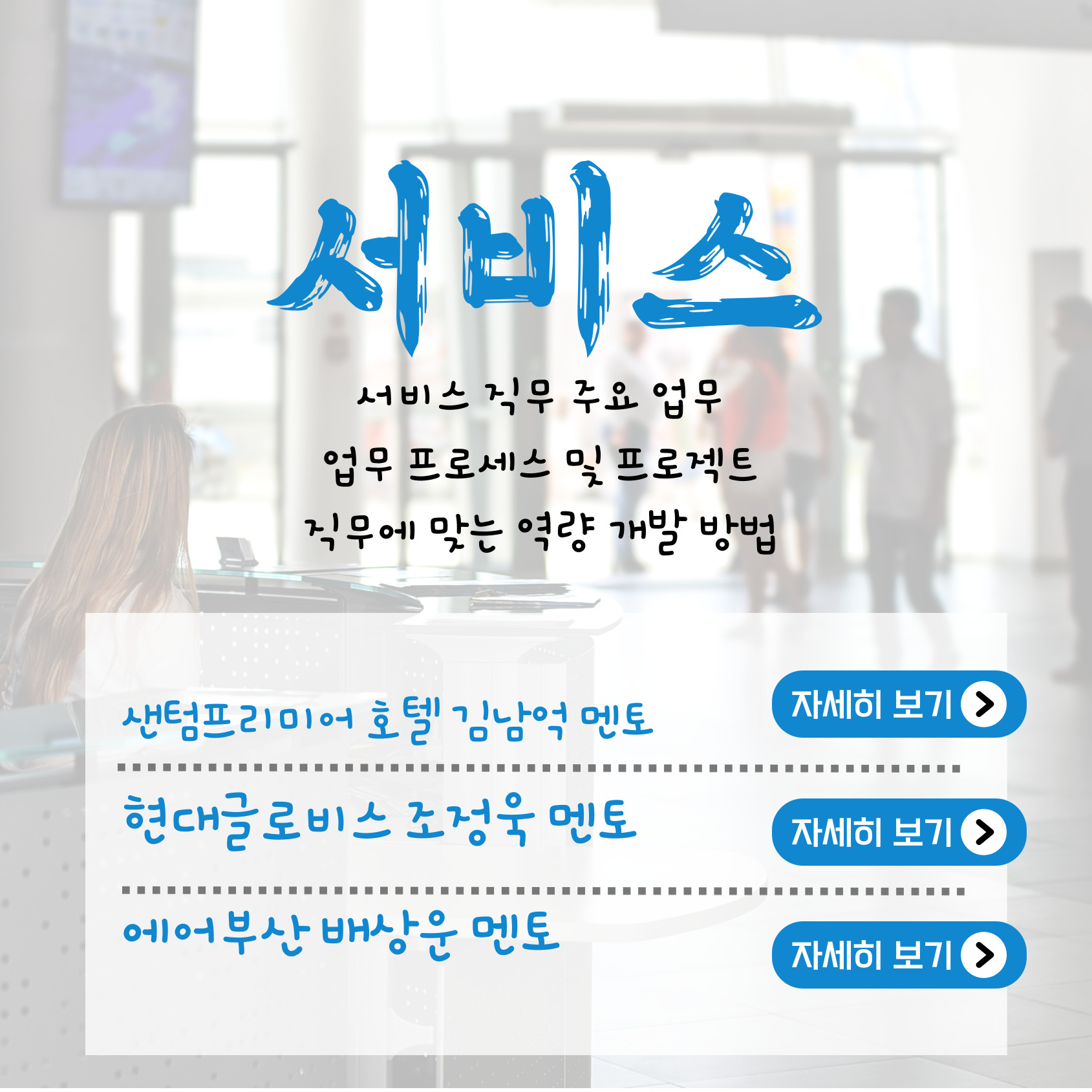 서비스

서비스 직무 주요 업무
업무 프로세스 및 프로젝트
직무에 맞는 역량 개발 방법

샌텀프리미어 호텔 김남억 멘토
자세히 보기

현대글로비스 조정욱 멘토
자세히 보기

에어부산 배상운 멘토
자세히 보기